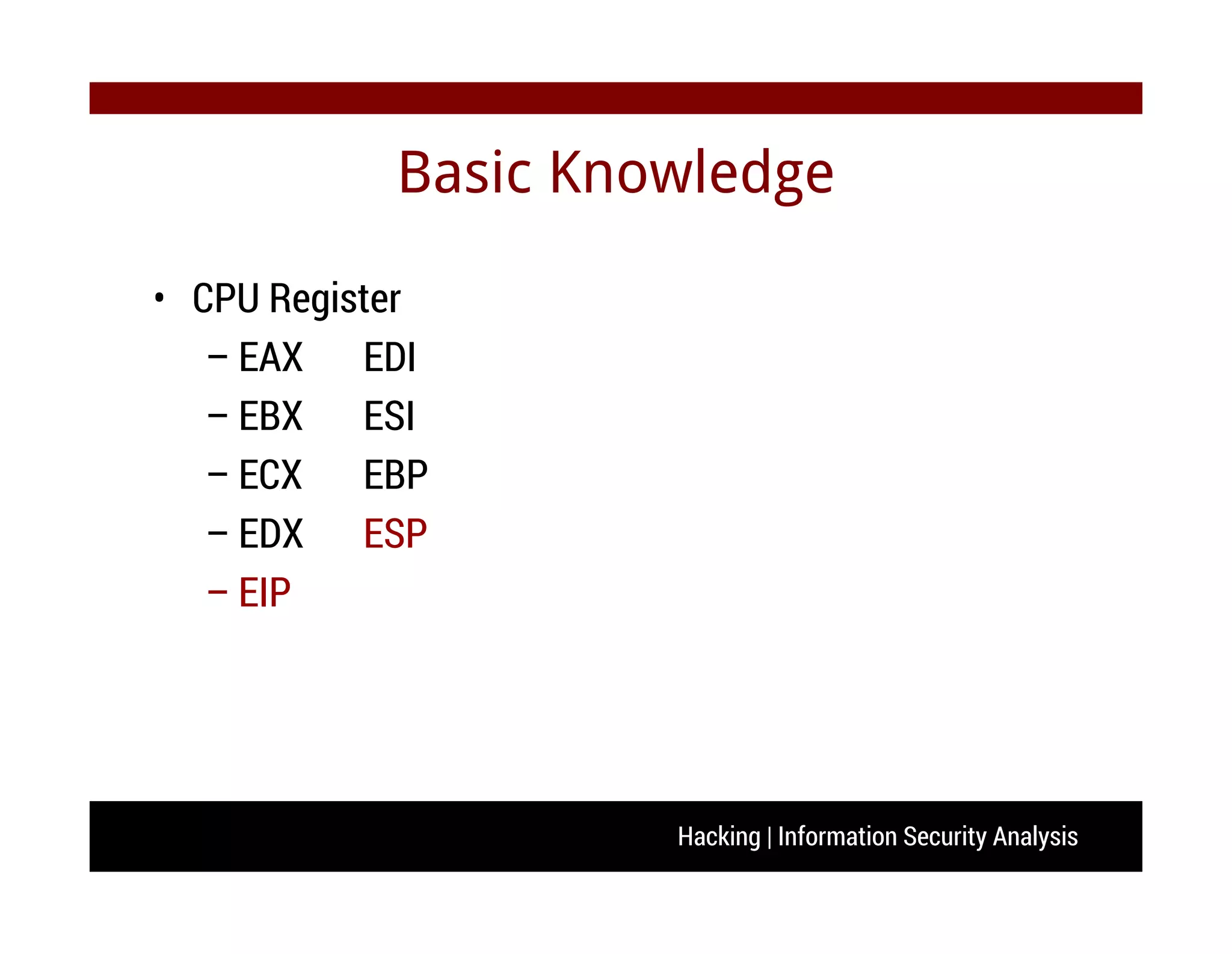 Basic Knowledge

• CPU Register
– EAX EDI
– EBX ESI
– ECX EBP
– EDX ESP
– EIP

Hacking | Information Security Analysis